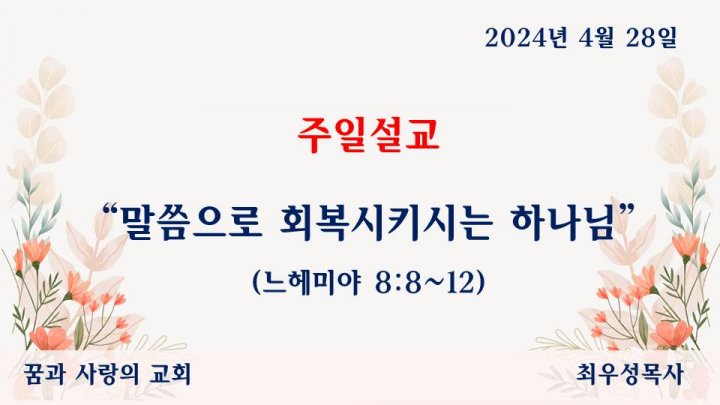 2024년 4월 28일

주일설교

“말씀으로 회복시키시는 하나님”

(느헤미야 8:8~12)

꿈과 사랑의 교회

최우성목사